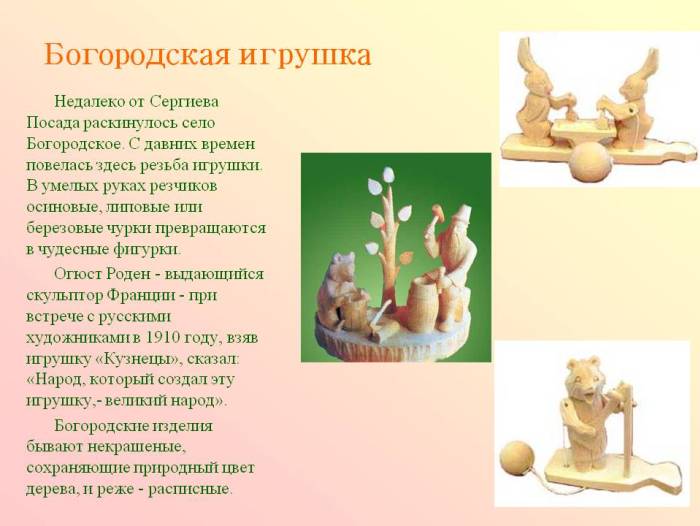 Богородская игрушка

Недалеко от Сергиева Посада раскинулось село Богородское. С давних времен повелась здесь резьба игрушки. В умелых руках резчиков осиновые, липовые или березовые чурки превращаются в чудесные фигурки.

Огюст Роден - выдающийся скульптор Франции - при встрече с русскими художниками в 1910 году, взяв игрушку «Кузнецы», сказал: «Народ, который создал эту игрушку,- великий народ».

Богородские изделия бывают некрашеные, сохраняющие природный цвет дерева, и реже - расписные.